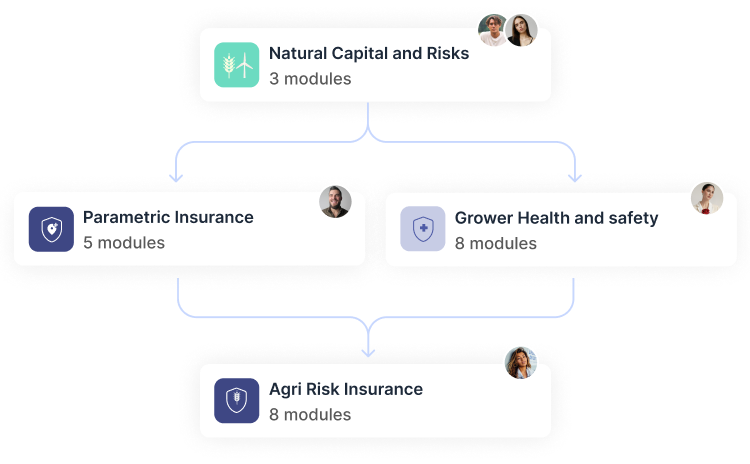 Natural Capital and Risks
3 modules

Parametric Insurance
5 modules

Grower Health and safety
8 modules

Agri Risk Insurance
8 modules